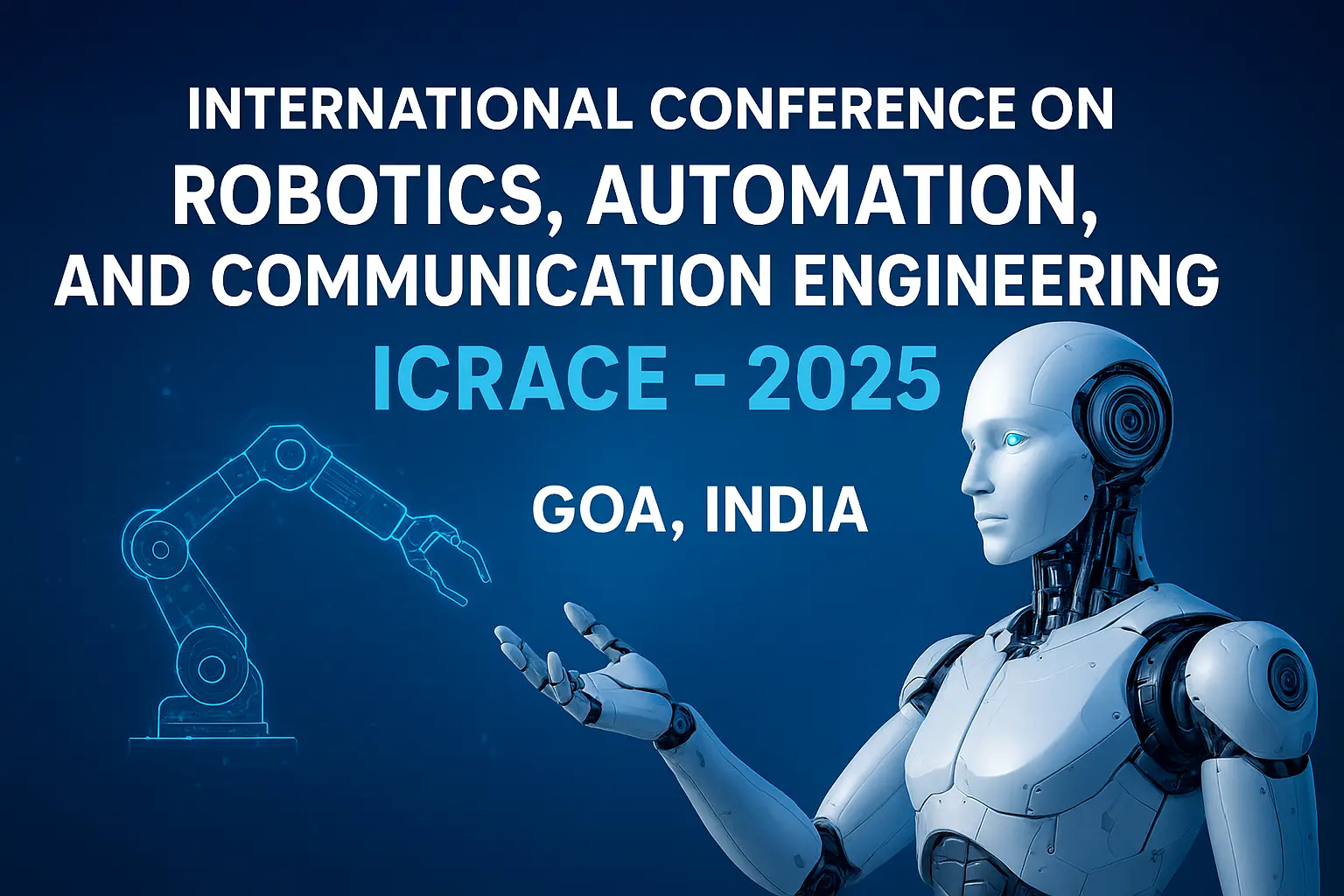 INTERNATIONAL CONFERENCE ON
ROBOTICS, AUTOMATION,
AND COMMUNICATION ENGINEERING
ICRACE - 2025

GOA, INDIA